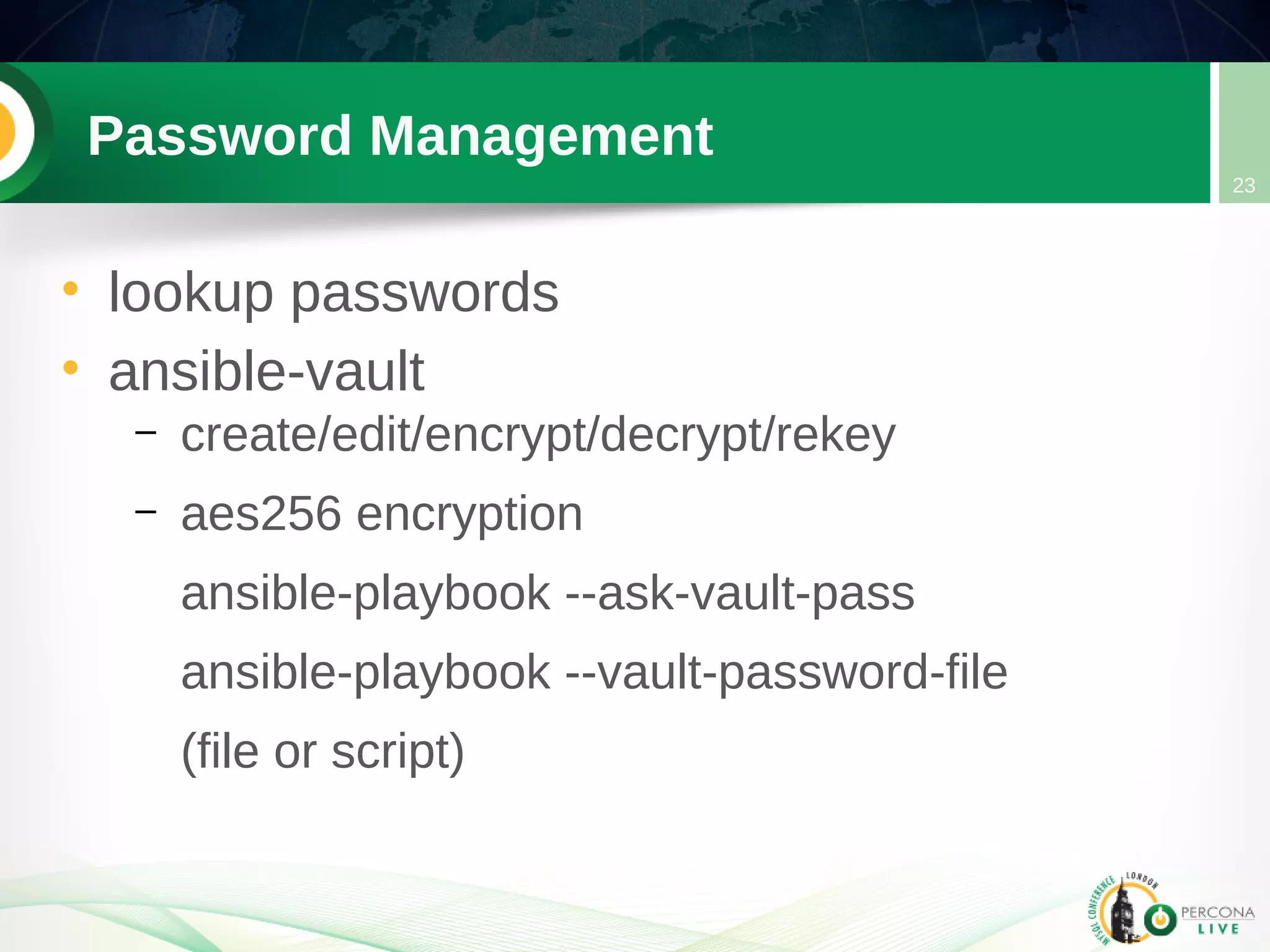 Password Management

23

• lookup passwords
• ansible-vault
– create/edit/encrypt/decrypt/rekey
– aes256 encryption
ansible-playbook --ask-vault-pass
ansible-playbook --vault-password-file
(file or script)

MYSQL CONFERENCE LONDON
PERCONA LIVE